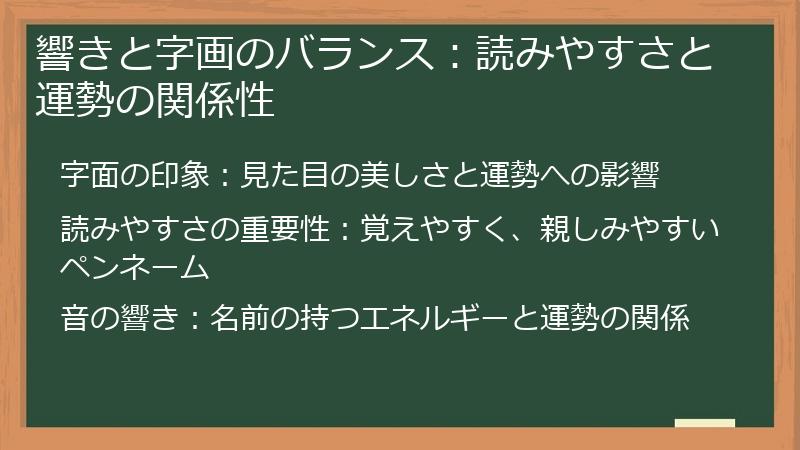 響きと字画のバランス：読みやすさと運勢の関係性

字面の印象：見た目の美しさと運勢への影響

読みやすさの重要性：覚えやすく、親しみやすいペンネーム

音の響き：名前の持つエネルギーと運勢の関係